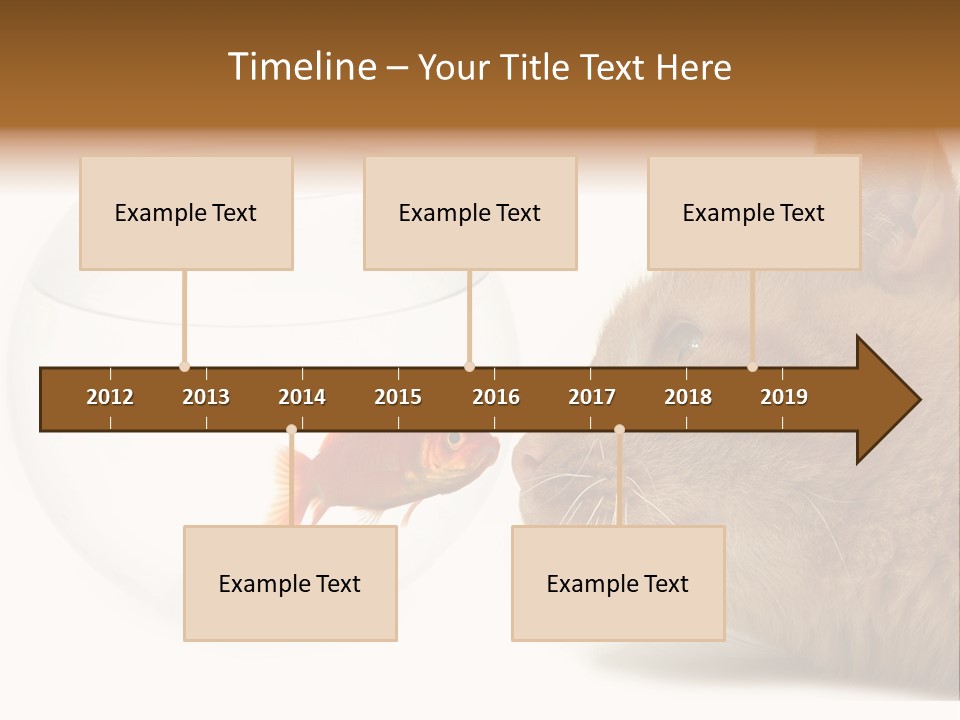 Timeline – Your Title Text Here

Example Text

Example Text

Example Text

2012 2013 2014 2015 2016 2017 2018 2019

Example Text

Example Text